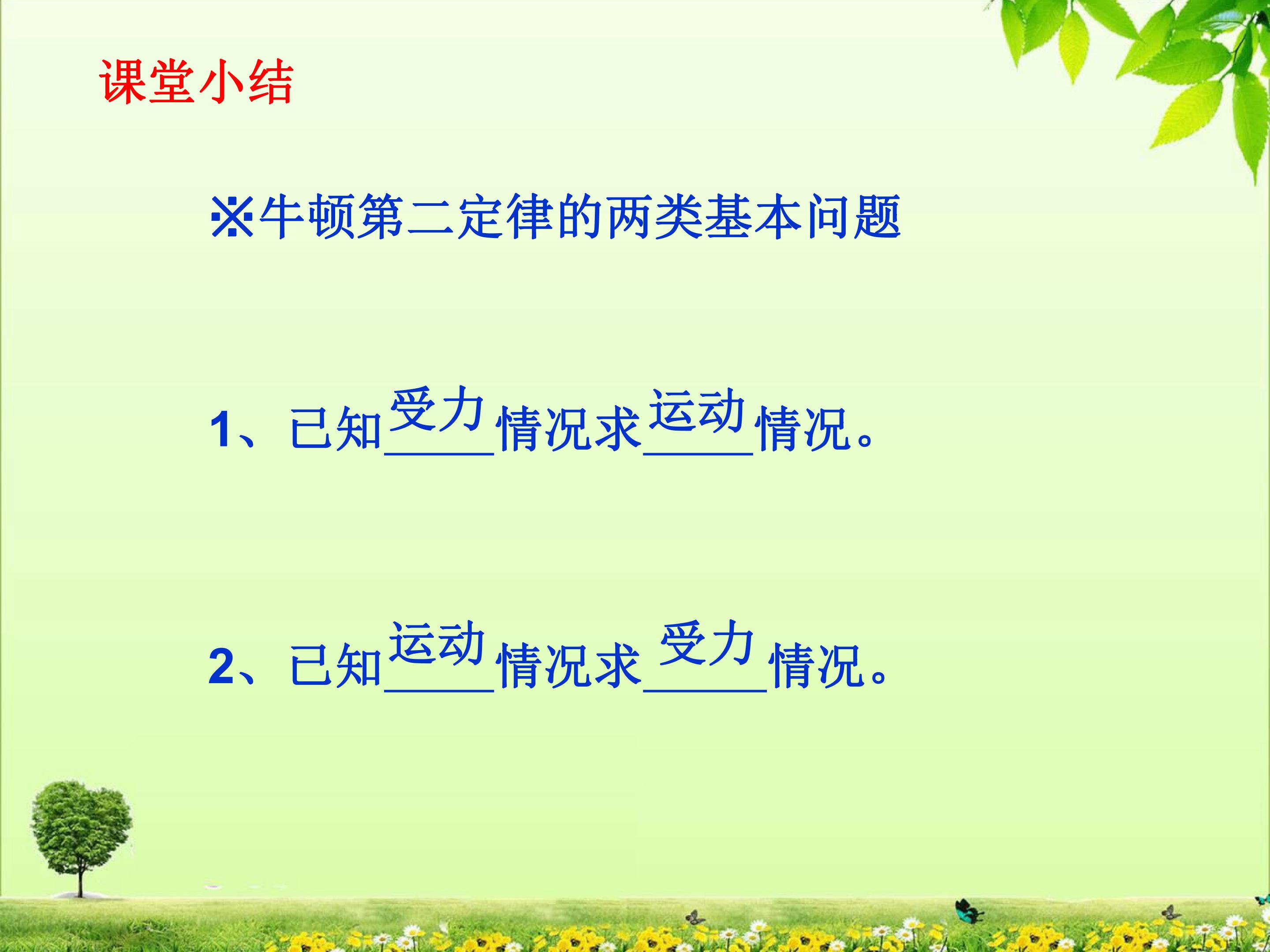 课堂小结

※牛顿第二定律的两类基本问题

1、已知受力情况求运动情况。

2、已知运动情况求受力情况。